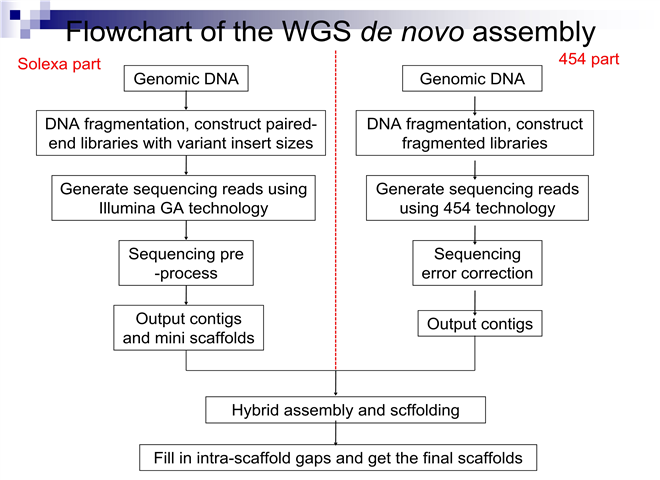 Flowchart of the WGS de novo assembly

Solexa part

Genomic DNA

DNA fragmentation, construct paired-end libraries with variant insert sizes

Generate sequencing reads using Illumina GA technology

Sequencing pre -process

Output contigs and mini scaffolds

454 part

Genomic DNA

DNA fragmentation, construct fragmented libraries

Generate sequencing reads using 454 technology

Sequencing error correction

Output contigs

Hybrid assembly and scffolding

Fill in intra-scaffold gaps and get the final scaffolds